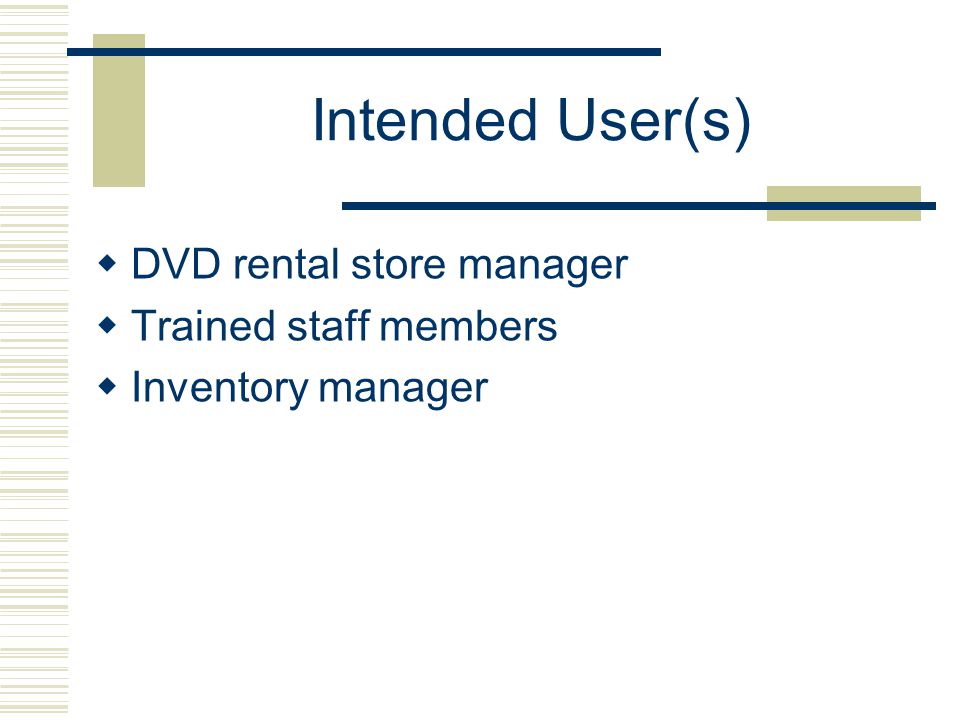 Intended User(s)

- DVD rental store manager
- Trained staff members
- Inventory manager